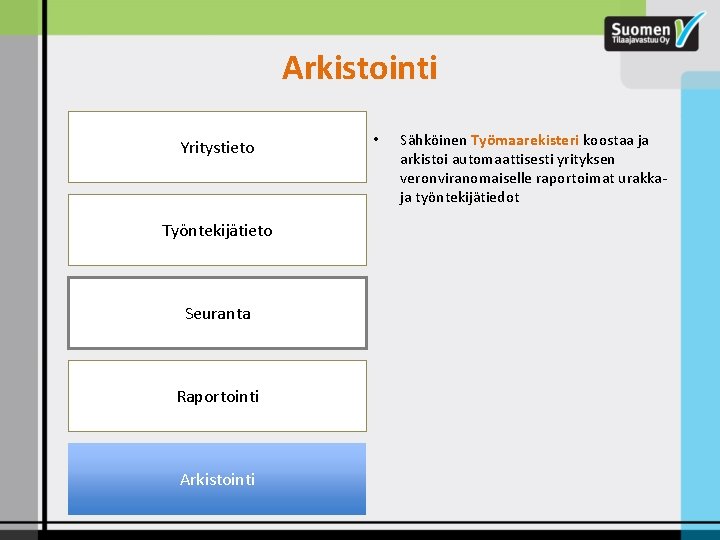 Suomen Tilaajavastuu Oy

Arkistointi

Yritystieto

Työntekijätieto

Seuranta

Raportointi

Arkistointi

• Sähköinen Työmaarekisteri koostaa ja arkistoi automaattisesti yrityksen veronviranomaiselle raportoimat urakka- ja työntekijätiedot